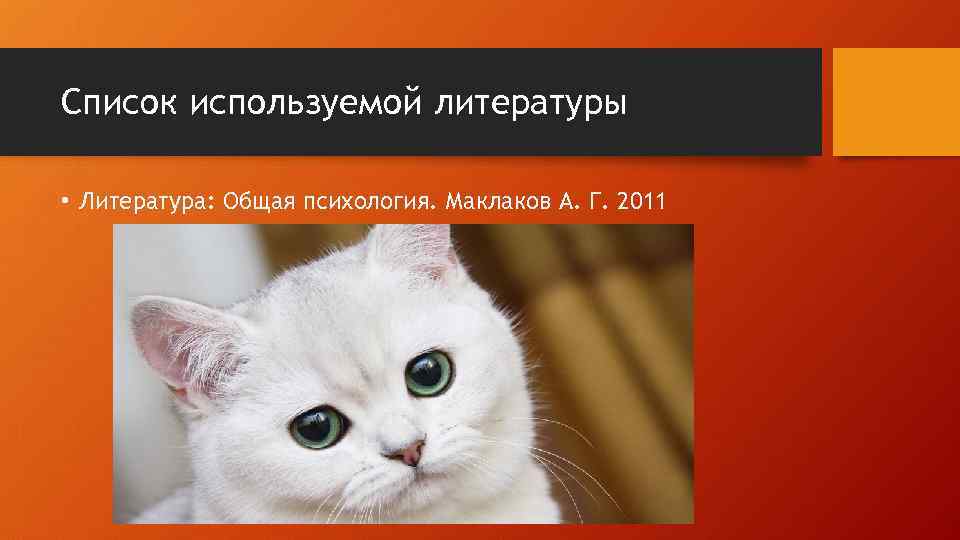 Список используемой литературы

• Литература: Общая психология. Маклаков А. Г. 2011